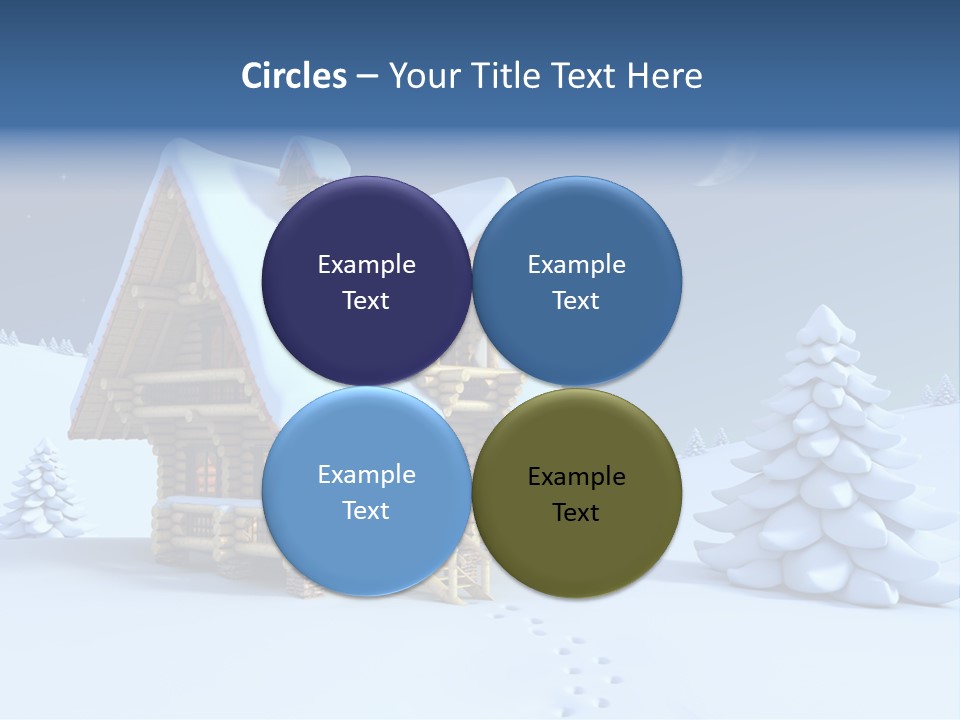 Circles – Your Title Text Here

Example Text

Example Text

Example Text

Example Text